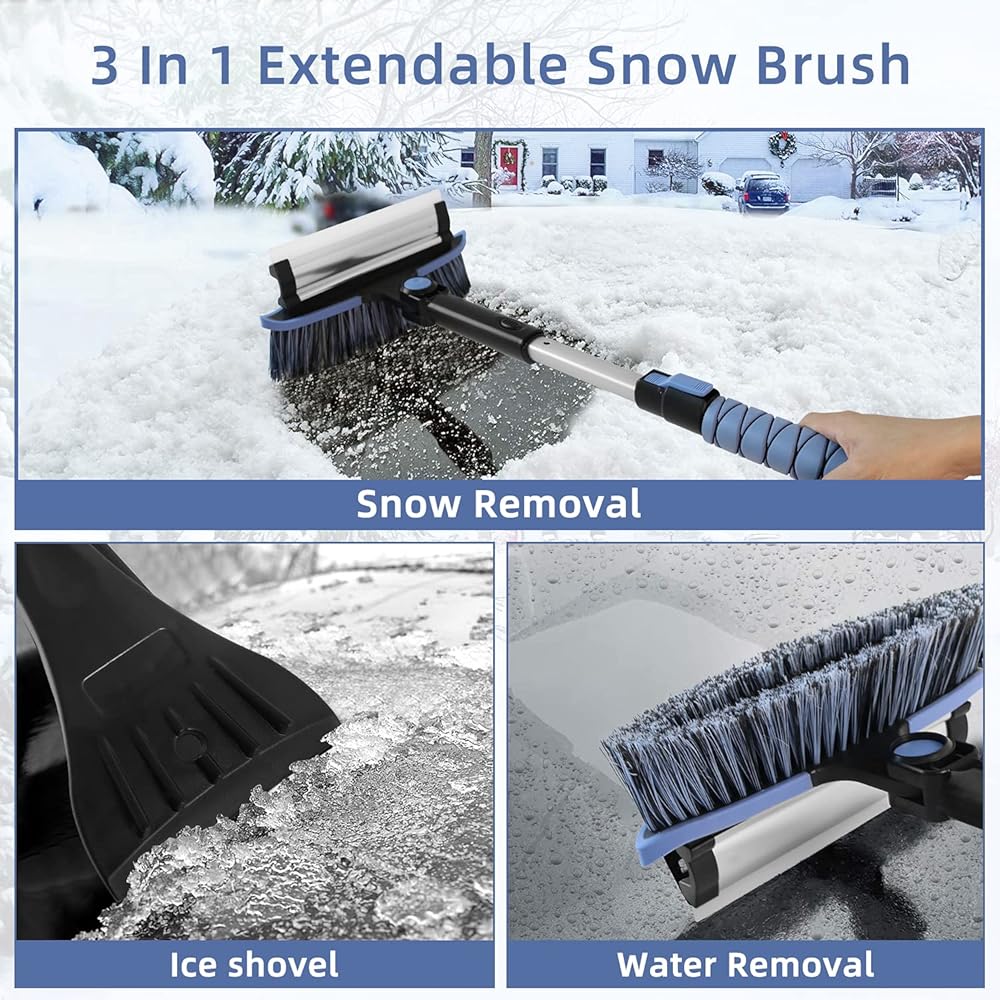 3 In 1 Extendable Snow Brush

Snow Removal

Ice shovel

Water Removal